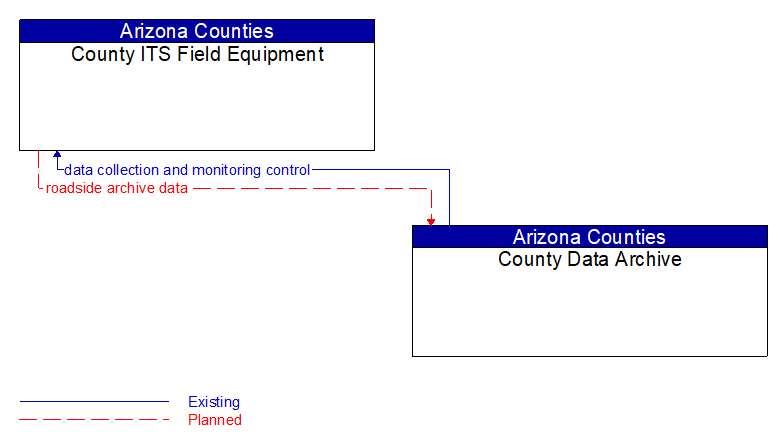 Arizona Counties
County ITS Field Equipment

data collection and monitoring control
roadside archive data

Arizona Counties
County Data Archive

Existing
Planned